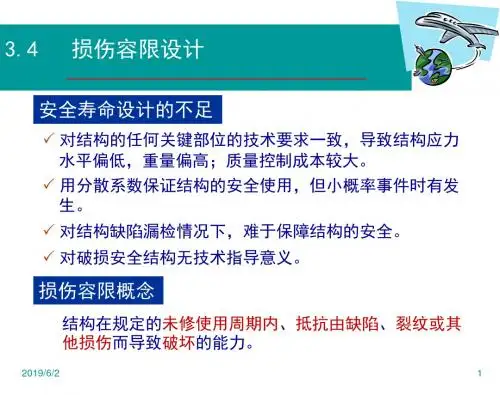 3.4　损伤容限设计

安全寿命设计的不足

✓ 对结构的任何关键部位的技术要求一致，导致结构应力水平偏低，重量偏高；质量控制成本较大。

✓ 用分散系数保证结构的安全使用，但小概率事件时有发生。

✓ 对结构缺陷漏检情况下，难于保障结构的安全。

✓ 对破损安全结构无技术指导意义。

损伤容限概念

结构在规定的未修使用周期内、抵抗由缺陷、裂纹或其他损伤而导致破坏的能力。

2019/6/2

1